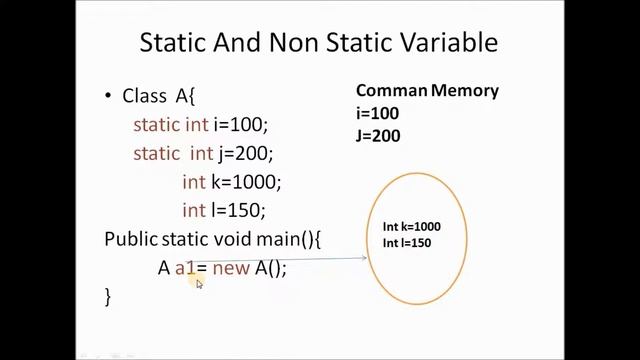 Static And Non Static Variable

• Class A{
static int i=100;
static int j=200;
int k=1000;
int l=150;
Public static void main(){
A a1= new A();
}

Comman Memory
i=100
J=200

Int k=1000
Int l=150